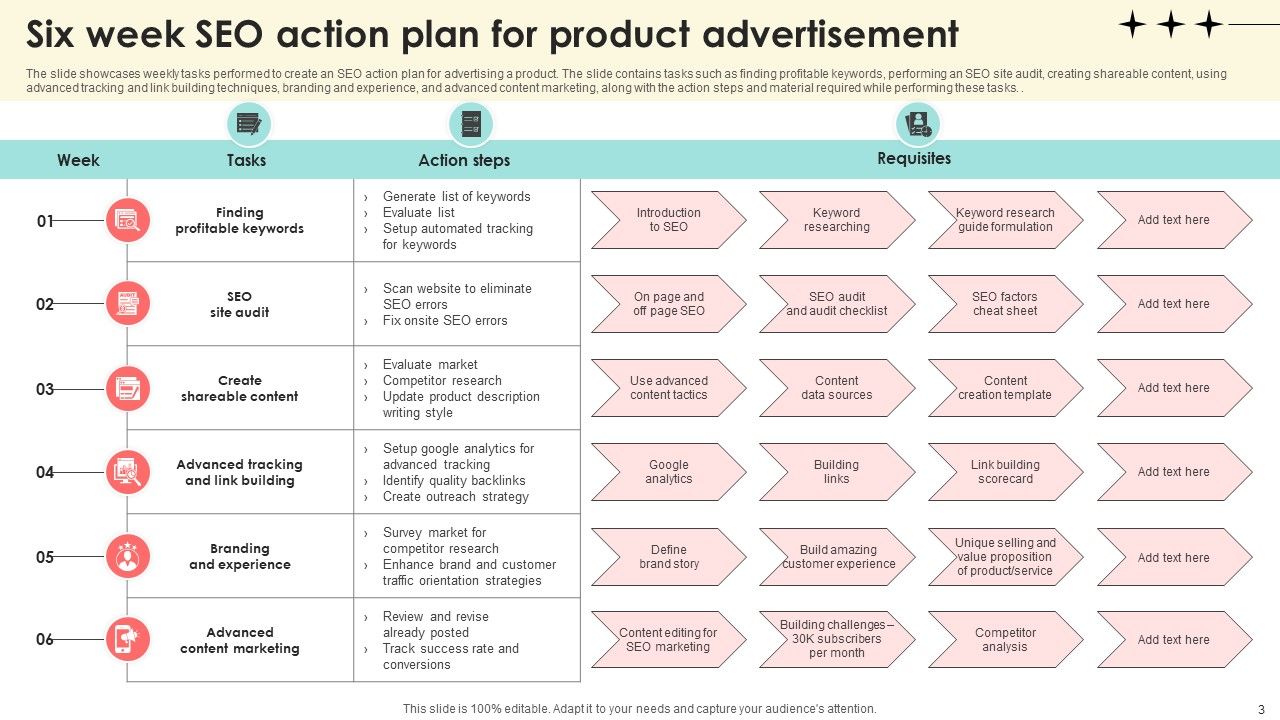 Six week SEO action plan for product advertisement

The slide showcases weekly tasks performed to create an SEO action plan for advertising a product. The slide contains tasks such as finding profitable keywords, performing an SEO site audit, creating shareable content, using advanced tracking and link building techniques, branding and experience, and advanced content marketing, along with the action steps and material required while performing these tasks. .

| Week | Tasks | Action steps | Requisites | | | |
|---|---|---|---|---|---|---|
| 01 | Finding profitable keywords | › Generate list of keywords › Evaluate list › Setup automated tracking for keywords | Introduction to SEO | Keyword researching | Keyword research guide formulation | Add text here |
| 02 | SEO site audit | › Scan website to eliminate SEO errors › Fix onsite SEO errors | On page and off page SEO | SEO audit and audit checklist | SEO factors cheat sheet | Add text here |
| 03 | Create shareable content | › Evaluate market › Competitor research › Update product description writing style | Use advanced content tactics | Content data sources | Content creation template | Add text here |
| 04 | Advanced tracking and link building | › Setup google analytics for advanced tracking › Identify quality backlinks › Create outreach strategy | Google analytics | Building links | Link building scorecard | Add text here |
| 05 | Branding and experience | › Survey market for competitor research › Enhance brand and customer traffic orientation strategies | Define brand story | Build amazing customer experience | Unique selling and value proposition of product/service | Add text here |
| 06 | Advanced content marketing | › Review and revise already posted › Track success rate and conversions | Content editing for SEO marketing | Building challenges – 30K subscribers per month | Competitor analysis | Add text here |

This slide is 100% editable. Adapt it to your needs and capture your audience's attention.

3